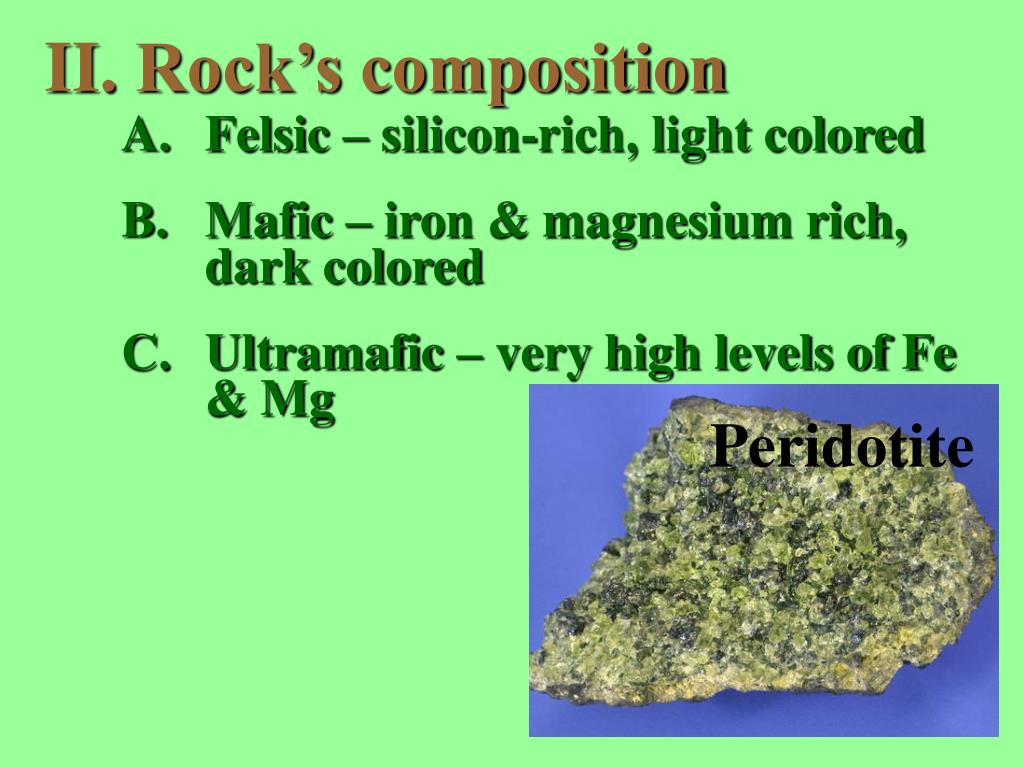 II. Rock’s composition

A. Felsic – silicon-rich, light colored

B. Mafic – iron & magnesium rich, dark colored

C. Ultramafic – very high levels of Fe & Mg

Peridotite